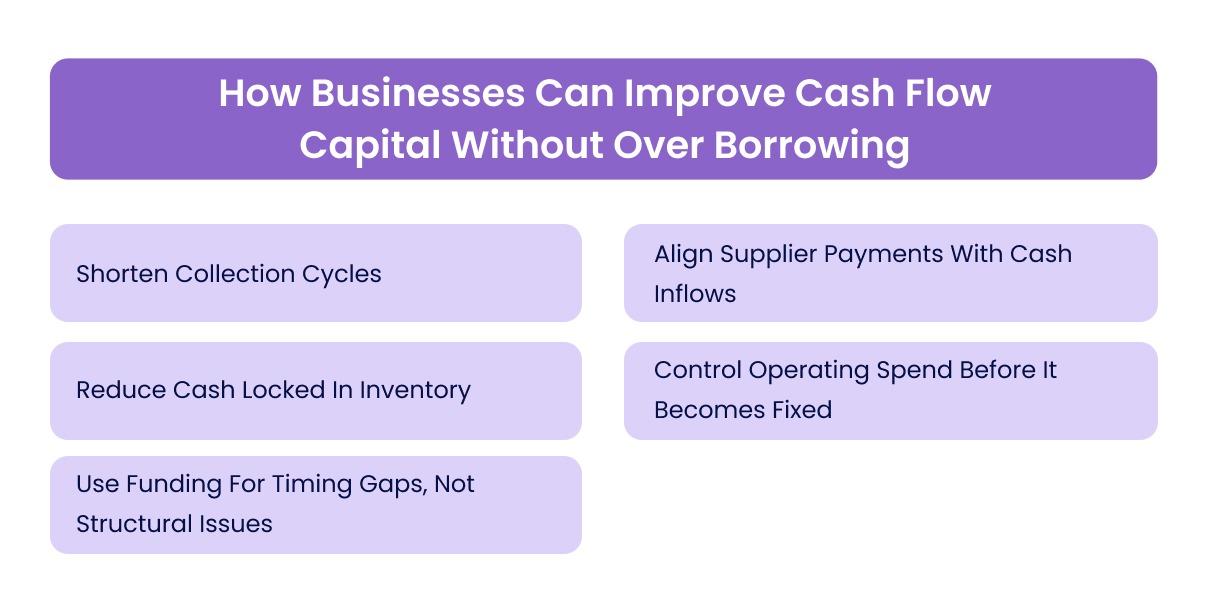 How Businesses Can Improve Cash Flow Capital Without Over Borrowing

Shorten Collection Cycles

Reduce Cash Locked In Inventory

Use Funding For Timing Gaps, Not Structural Issues

Align Supplier Payments With Cash Inflows

Control Operating Spend Before It Becomes Fixed